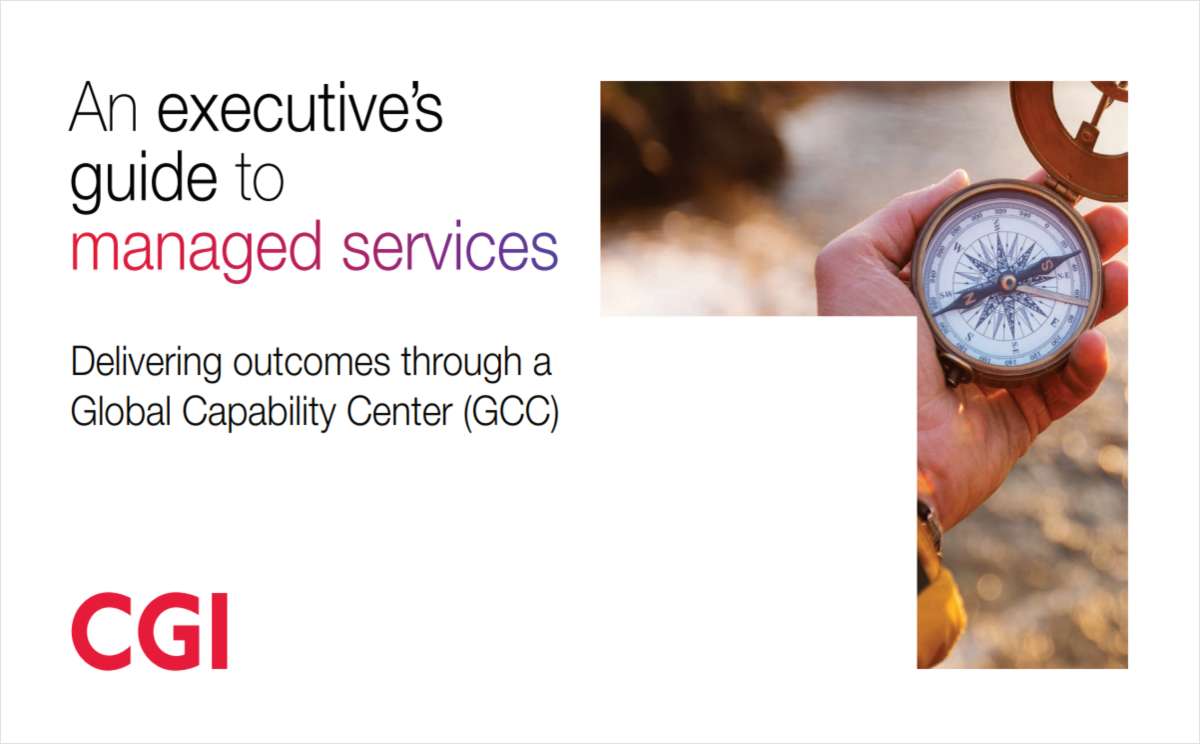 An executive's guide to managed services

Delivering outcomes through a Global Capability Center (GCC)

CGI